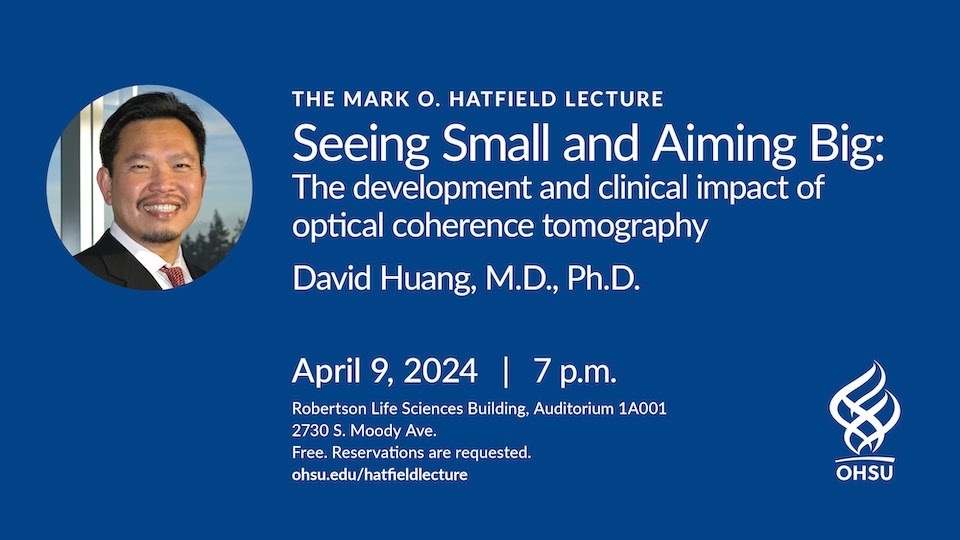 THE MARK O. HATFIELD LECTURE

Seeing Small and Aiming Big: The development and clinical impact of optical coherence tomography

David Huang, M.D., Ph.D.

April 9, 2024 | 7 p.m.

Robertson Life Sciences Building, Auditorium 1A001
2730 S. Moody Ave.
Free. Reservations are requested.
ohsu.edu/hatfieldlecture

OHSU